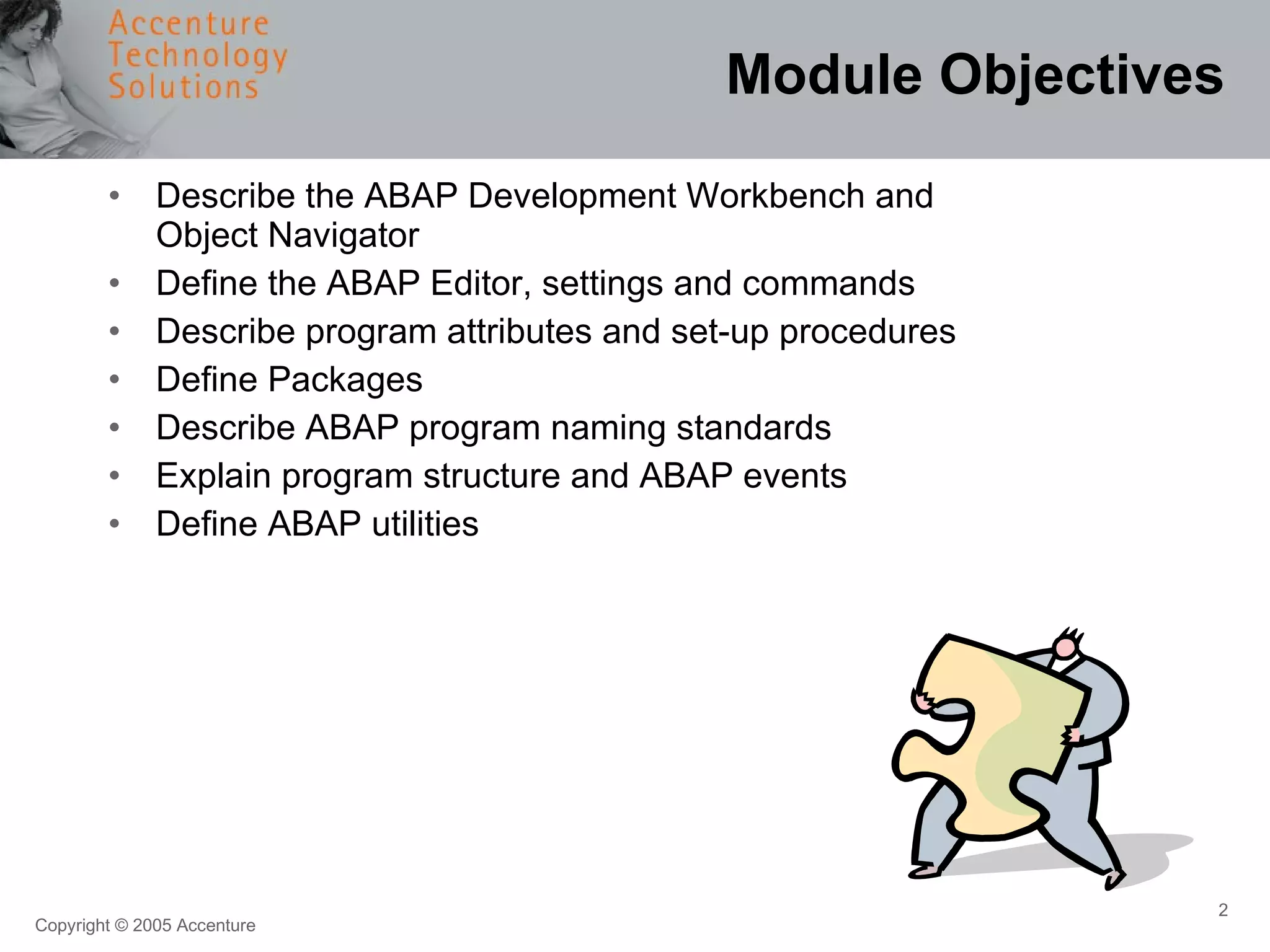 Accenture
Technology
Solutions

Module Objectives

• Describe the ABAP Development Workbench and Object Navigator
• Define the ABAP Editor, settings and commands
• Describe program attributes and set-up procedures
• Define Packages
• Describe ABAP program naming standards
• Explain program structure and ABAP events
• Define ABAP utilities

2

Copyright © 2005 Accenture